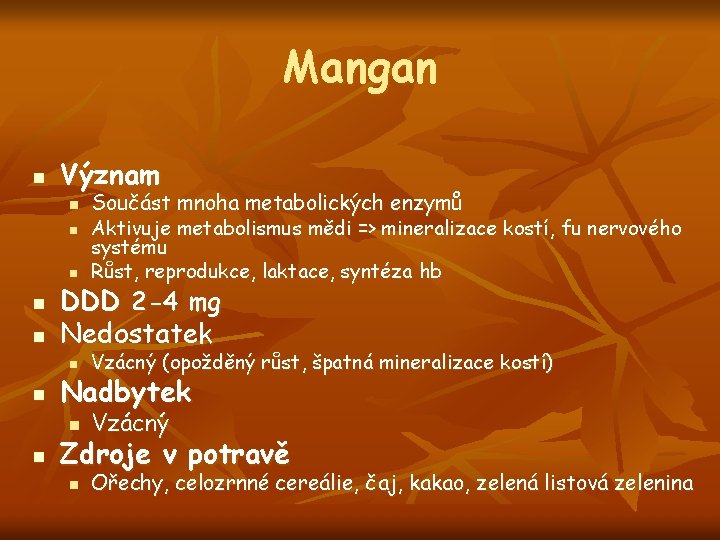 Mangan

- Význam
  - Součást mnoha metabolických enzymů
  - Aktivuje metabolismus mědi => mineralizace kostí, fu nervového systému
  - Růst, reprodukce, laktace, syntéza hb
- DDD 2-4 mg
- Nedostatek
  - Vzácný (opožděný růst, špatná mineralizace kostí)
- Nadbytek
  - Vzácný
- Zdroje v potravě
  - Ořechy, celozrnné cereálie, čaj, kakao, zelená listová zelenina